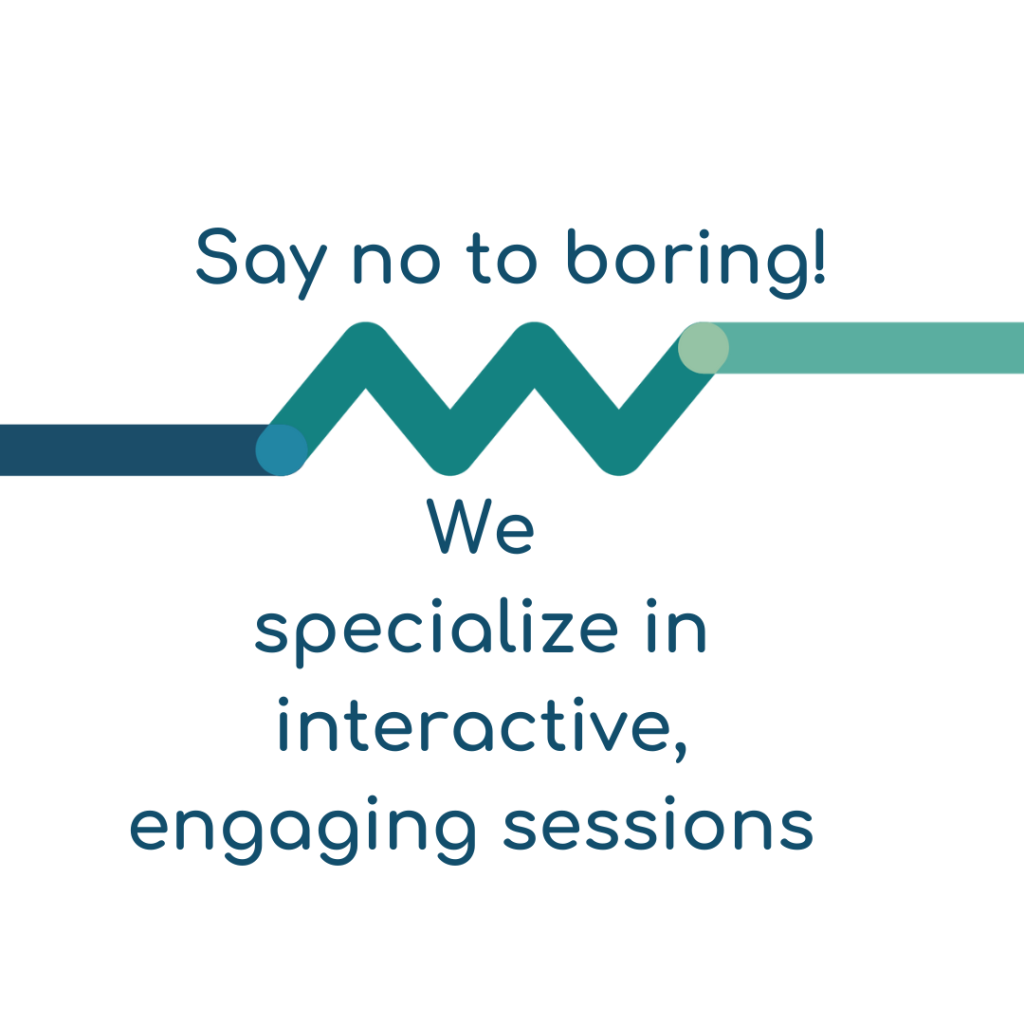 Say no to boring!

We specialize in interactive, engaging sessions